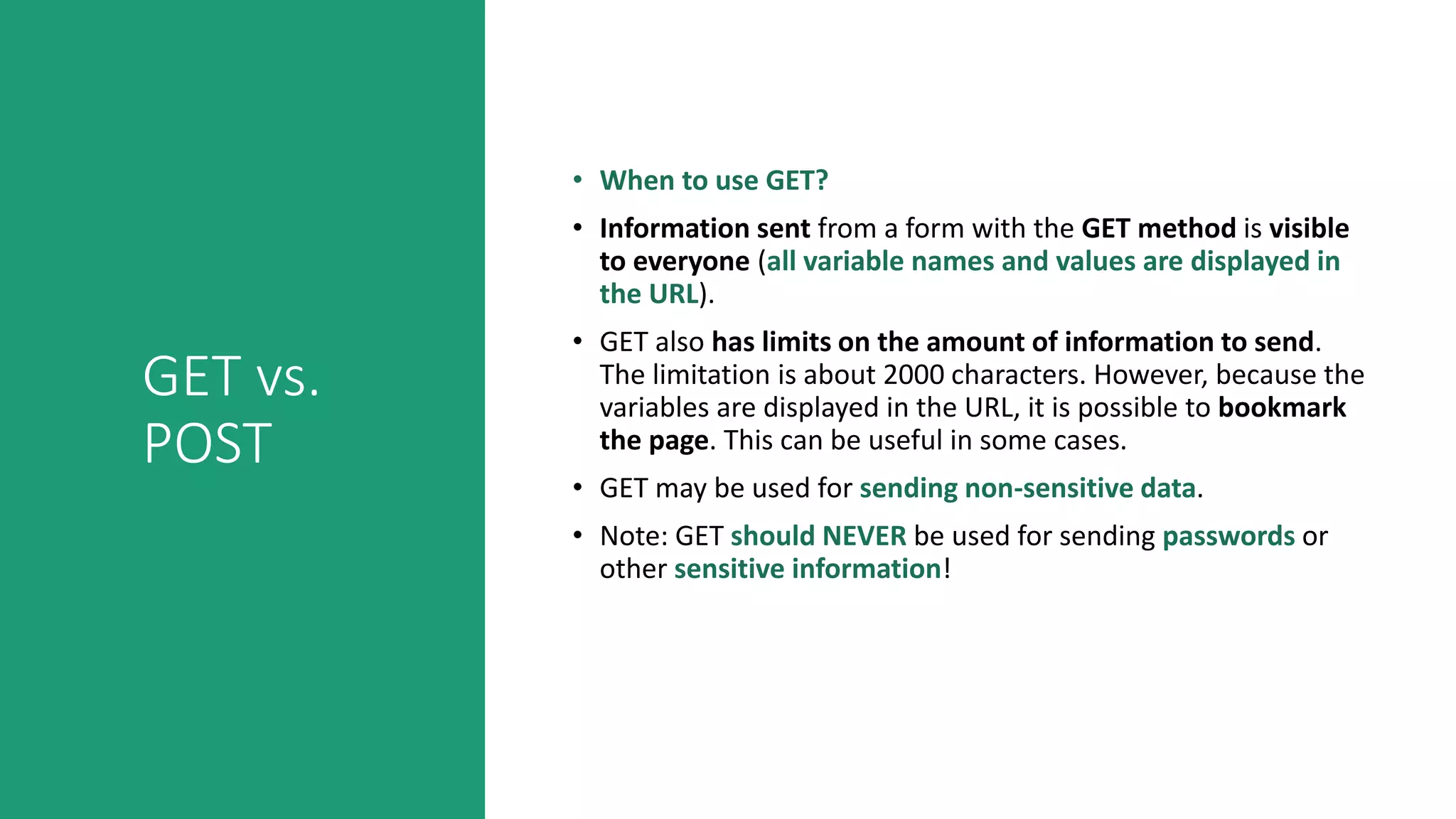 GET vs. POST

• When to use GET?

• Information sent from a form with the GET method is visible to everyone (all variable names and values are displayed in the URL).

• GET also has limits on the amount of information to send. The limitation is about 2000 characters. However, because the variables are displayed in the URL, it is possible to bookmark the page. This can be useful in some cases.

• GET may be used for sending non-sensitive data.

• Note: GET should NEVER be used for sending passwords or other sensitive information!